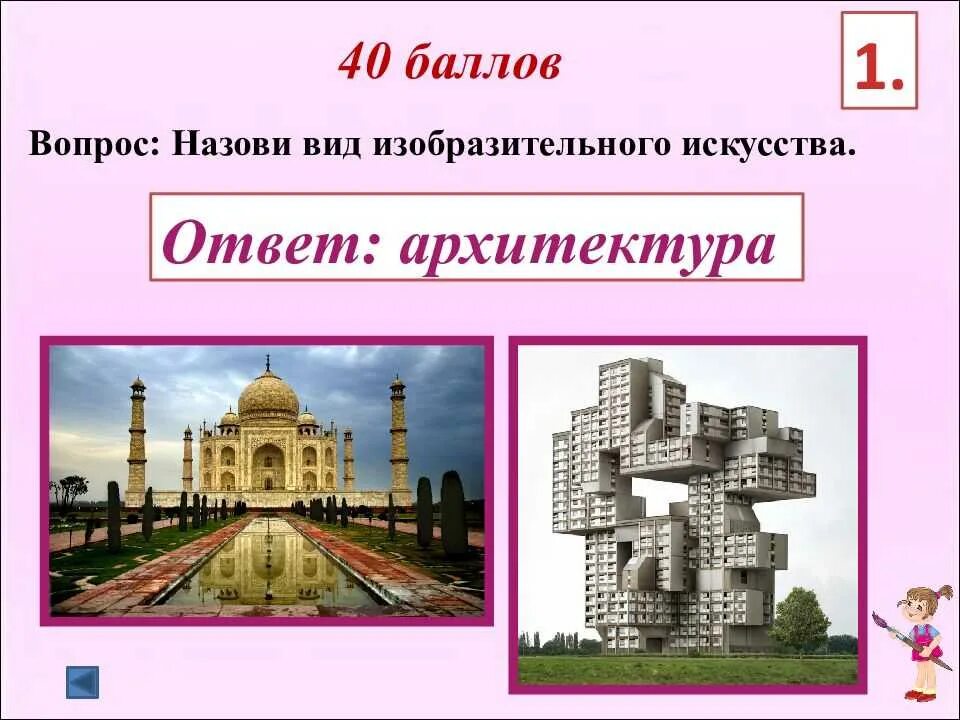 40 баллов

1.

Вопрос: Назови вид изобразительного искусства.

Ответ: архитектура